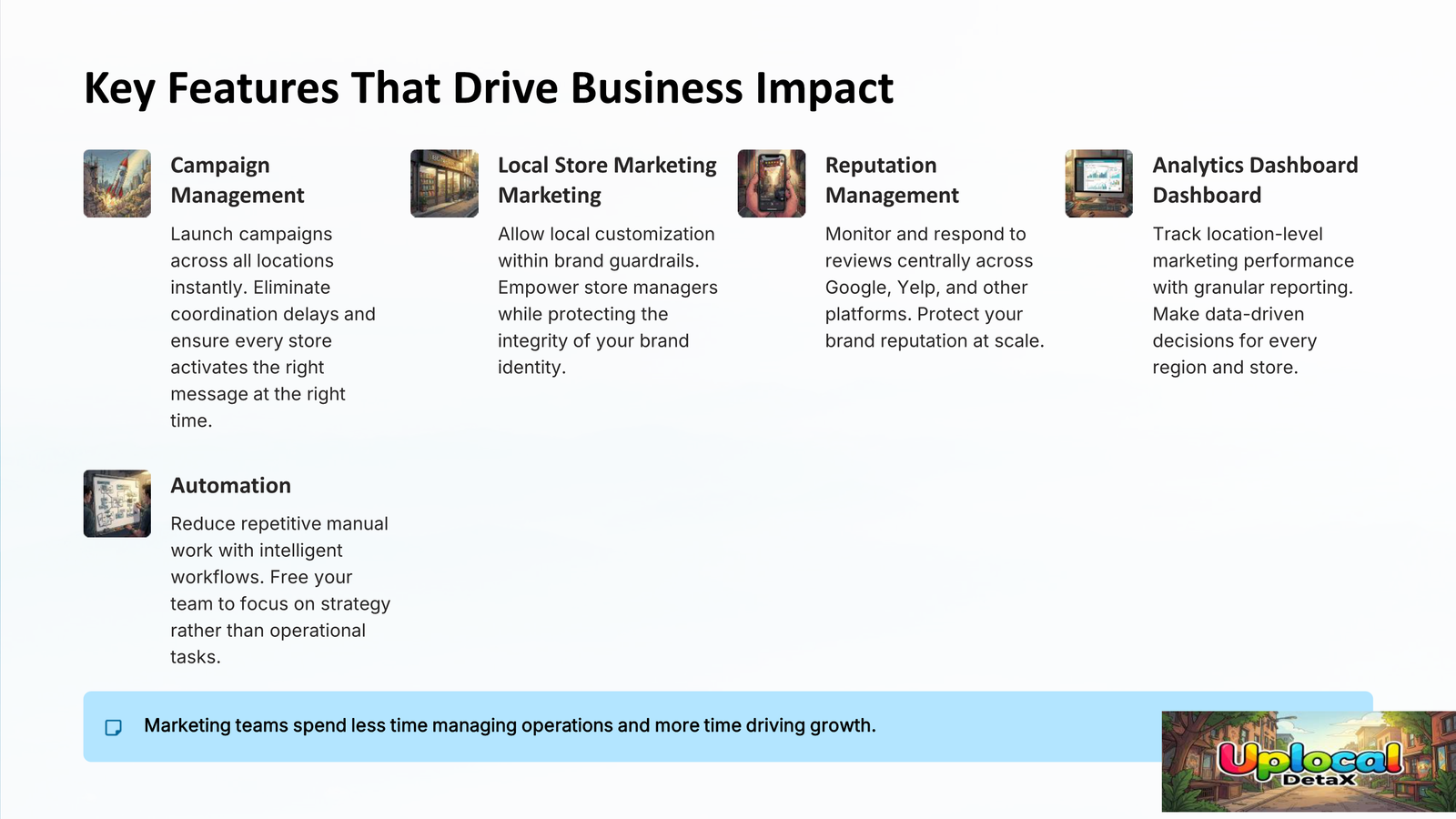 Key Features That Drive Business Impact

Campaign Management

Launch campaigns across all locations instantly. Eliminate coordination delays and ensure every store activates the right message at the right time.

Local Store Marketing Marketing

Allow local customization within brand guardrails. Empower store managers while protecting the integrity of your brand identity.

Reputation Management

Monitor and respond to reviews centrally across Google, Yelp, and other platforms. Protect your brand reputation at scale.

Analytics Dashboard Dashboard

Track location-level marketing performance with granular reporting. Make data-driven decisions for every region and store.

Automation

Reduce repetitive manual work with intelligent workflows. Free your team to focus on strategy rather than operational tasks.

Marketing teams spend less time managing operations and more time driving growth.

Uplocal
DetaX